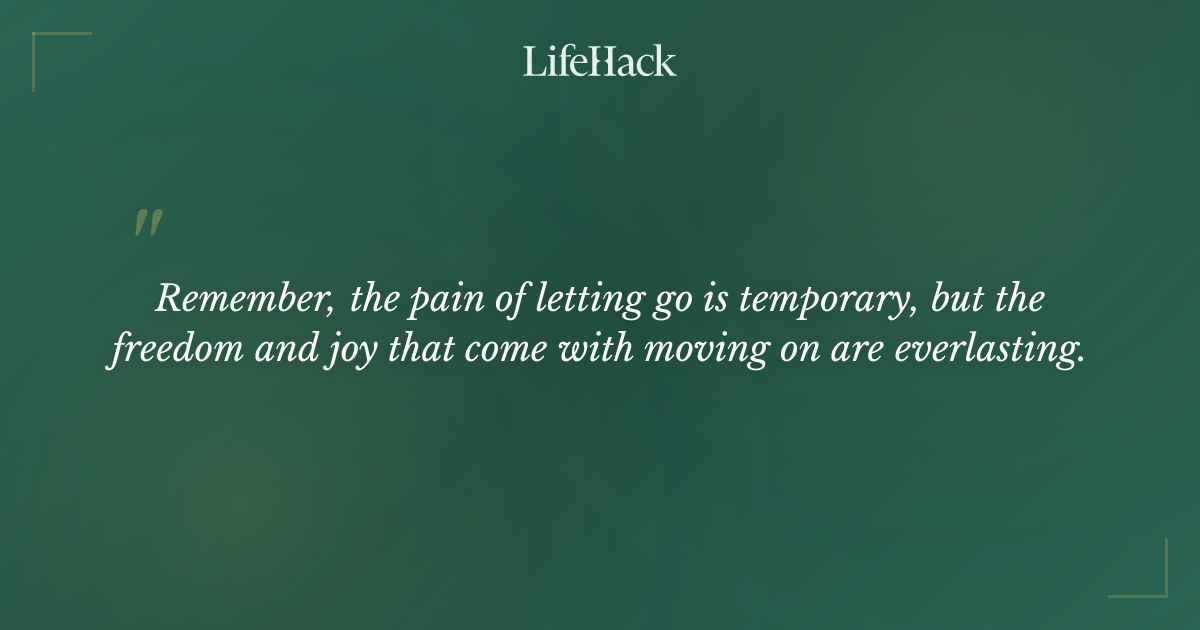 LifeHack

"

Remember, the pain of letting go is temporary, but the freedom and joy that come with moving on are everlasting.